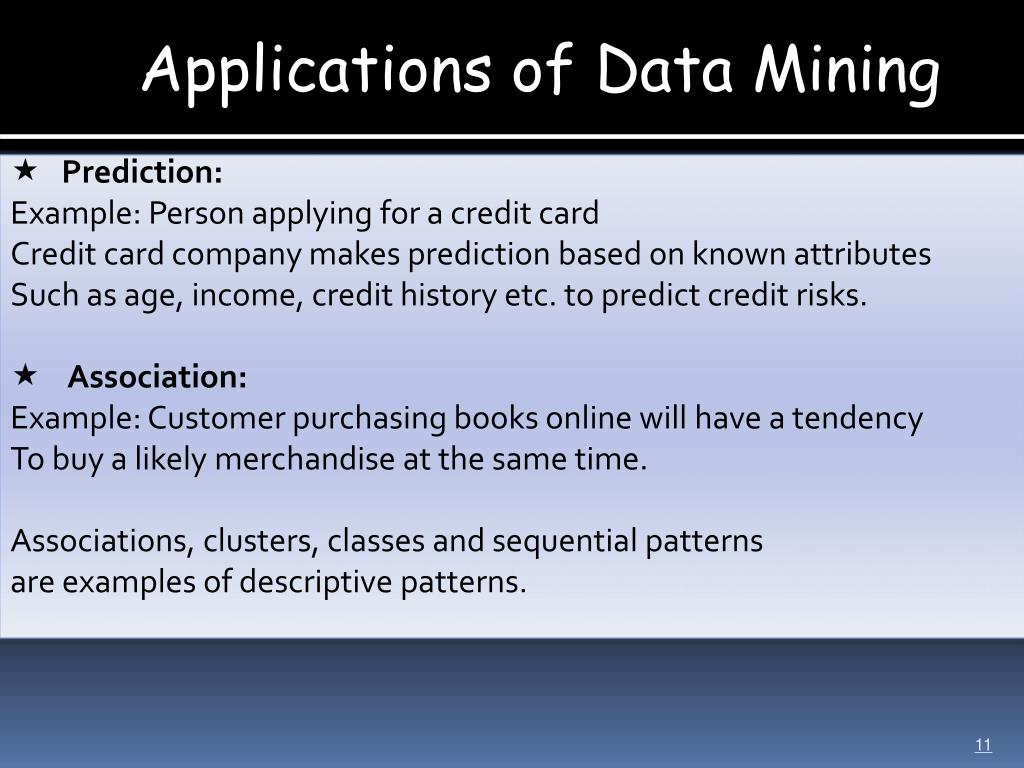 Applications of Data Mining

★ Prediction:
Example: Person applying for a credit card
Credit card company makes prediction based on known attributes
Such as age, income, credit history etc. to predict credit risks.

★ Association:
Example: Customer purchasing books online will have a tendency
To buy a likely merchandise at the same time.

Associations, clusters, classes and sequential patterns
are examples of descriptive patterns.

11